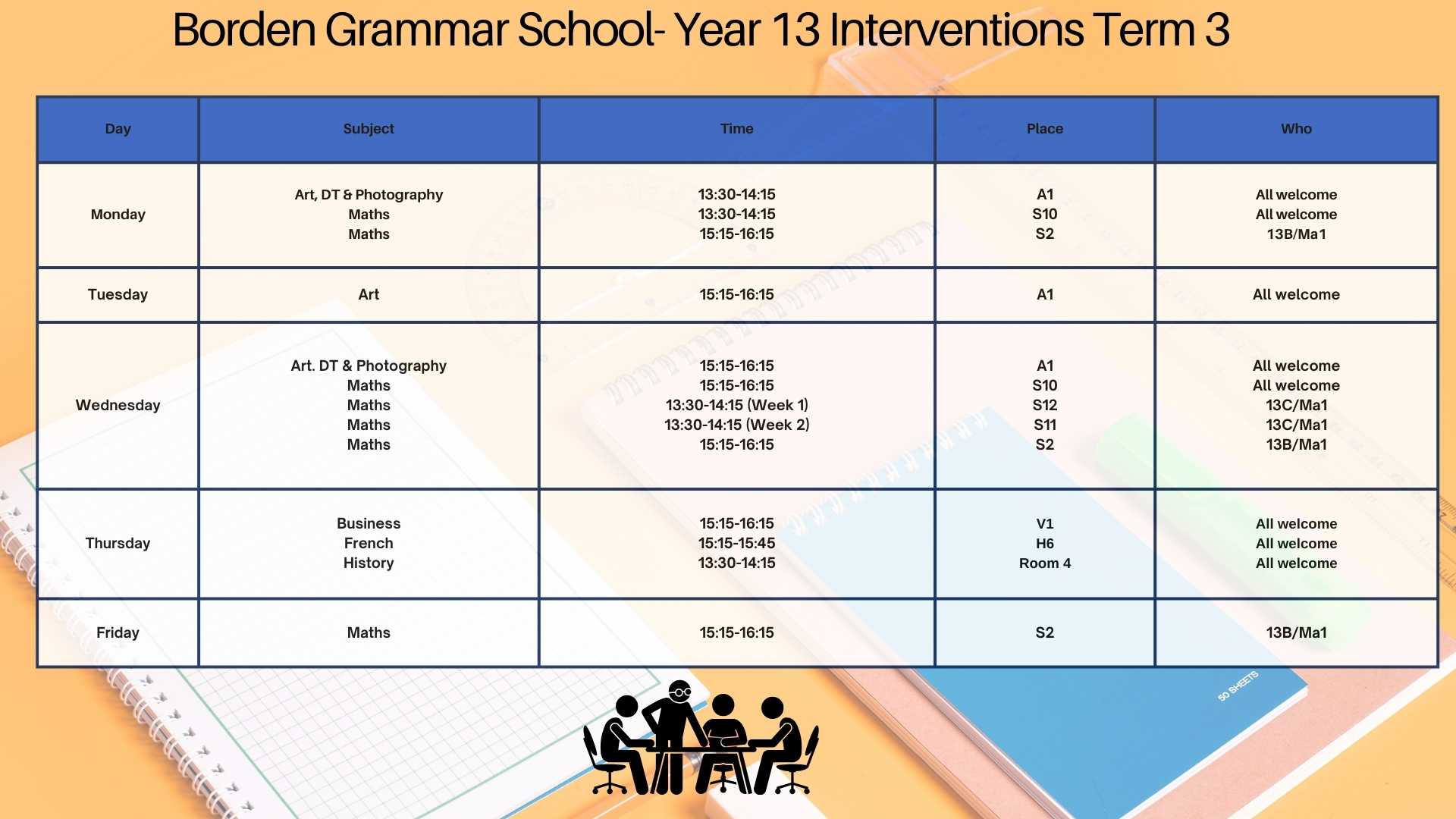 Borden Grammar School- Year 13 Interventions Term 3

| Day | Subject | Time | Place | Who |
|---|---|---|---|---|
| Monday | Art, DT & Photography<br>Maths<br>Maths | 13:30-14:15<br>13:30-14:15<br>15:15-16:15 | A1<br>S10<br>S2 | All welcome<br>All welcome<br>13B/Ma1 |
| Tuesday | Art | 15:15-16:15 | A1 | All welcome |
| Wednesday | Art. DT & Photography<br>Maths<br>Maths<br>Maths<br>Maths | 15:15-16:15<br>15:15-16:15<br>13:30-14:15 (Week 1)<br>13:30-14:15 (Week 2)<br>15:15-16:15 | A1<br>S10<br>S12<br>S11<br>S2 | All welcome<br>All welcome<br>13C/Ma1<br>13C/Ma1<br>13B/Ma1 |
| Thursday | Business<br>French<br>History | 15:15-16:15<br>15:15-15:45<br>13:30-14:15 | V1<br>H6<br>Room 4 | All welcome<br>All welcome<br>All welcome |
| Friday | Maths | 15:15-16:15 | S2 | 13B/Ma1 |

50 SHEETS